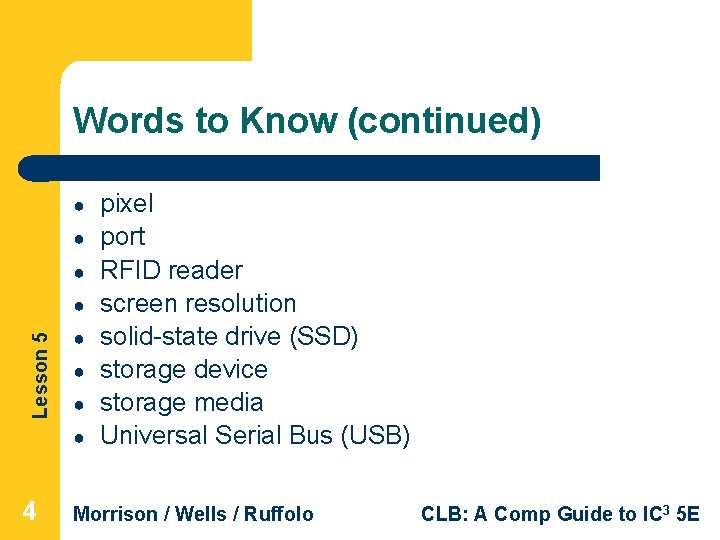 Words to Know (continued)

- pixel
- port
- RFID reader
- screen resolution
- solid-state drive (SSD)
- storage device
- storage media
- Universal Serial Bus (USB)

Lesson 5

4

Morrison / Wells / Ruffolo

CLB: A Comp Guide to IC$^3$ 5E